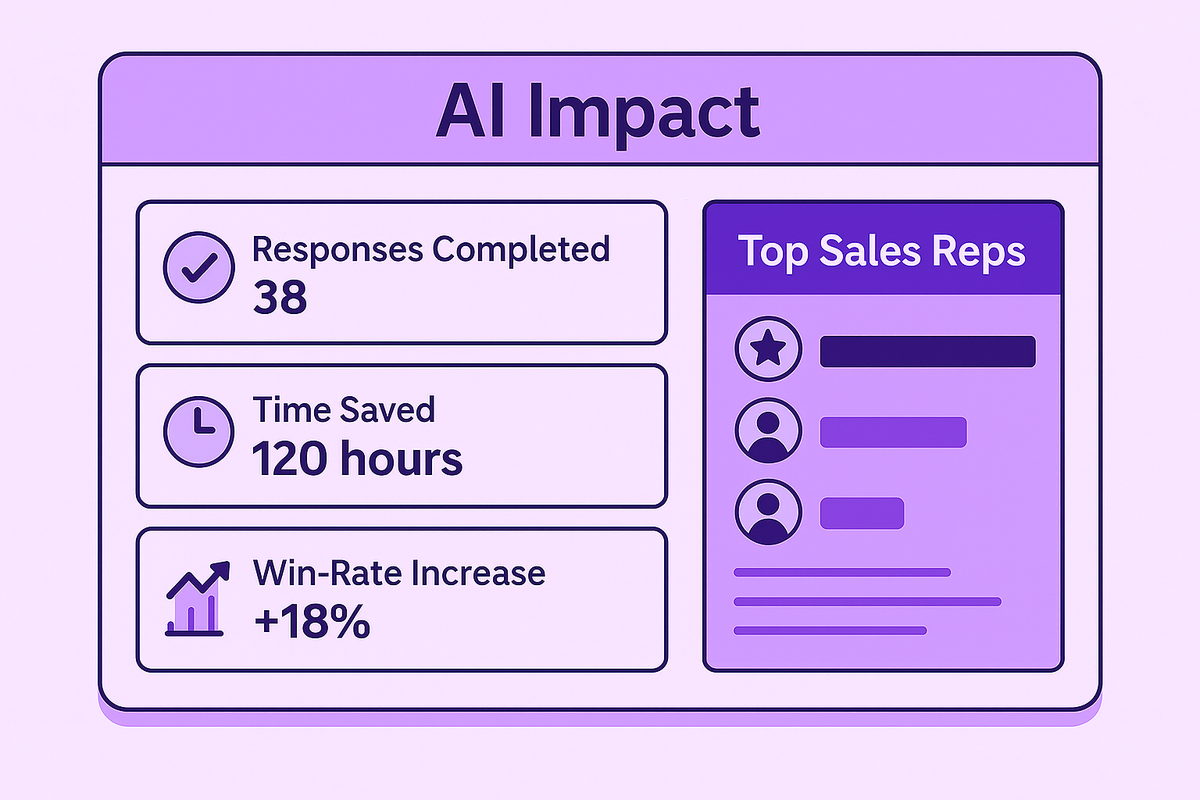 AI Impact

Responses Completed
38

Time Saved
120 hours

Win-Rate Increase
+18%

Top Sales Reps